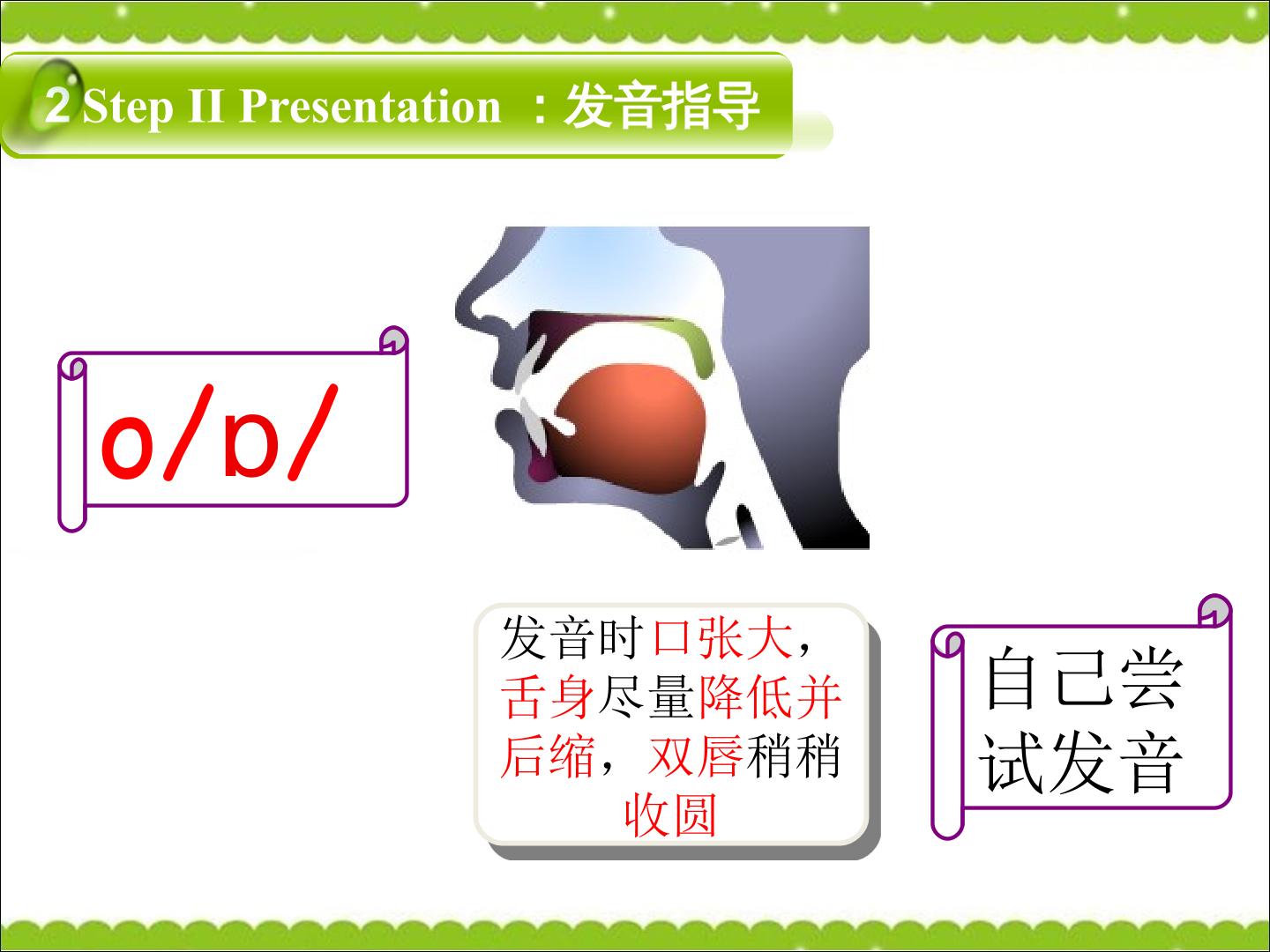 2 Step II Presentation ：发音指导

o/ɒ/

发音时口张大，舌身尽量降低并后缩，双唇稍稍收圆

自己尝试发音